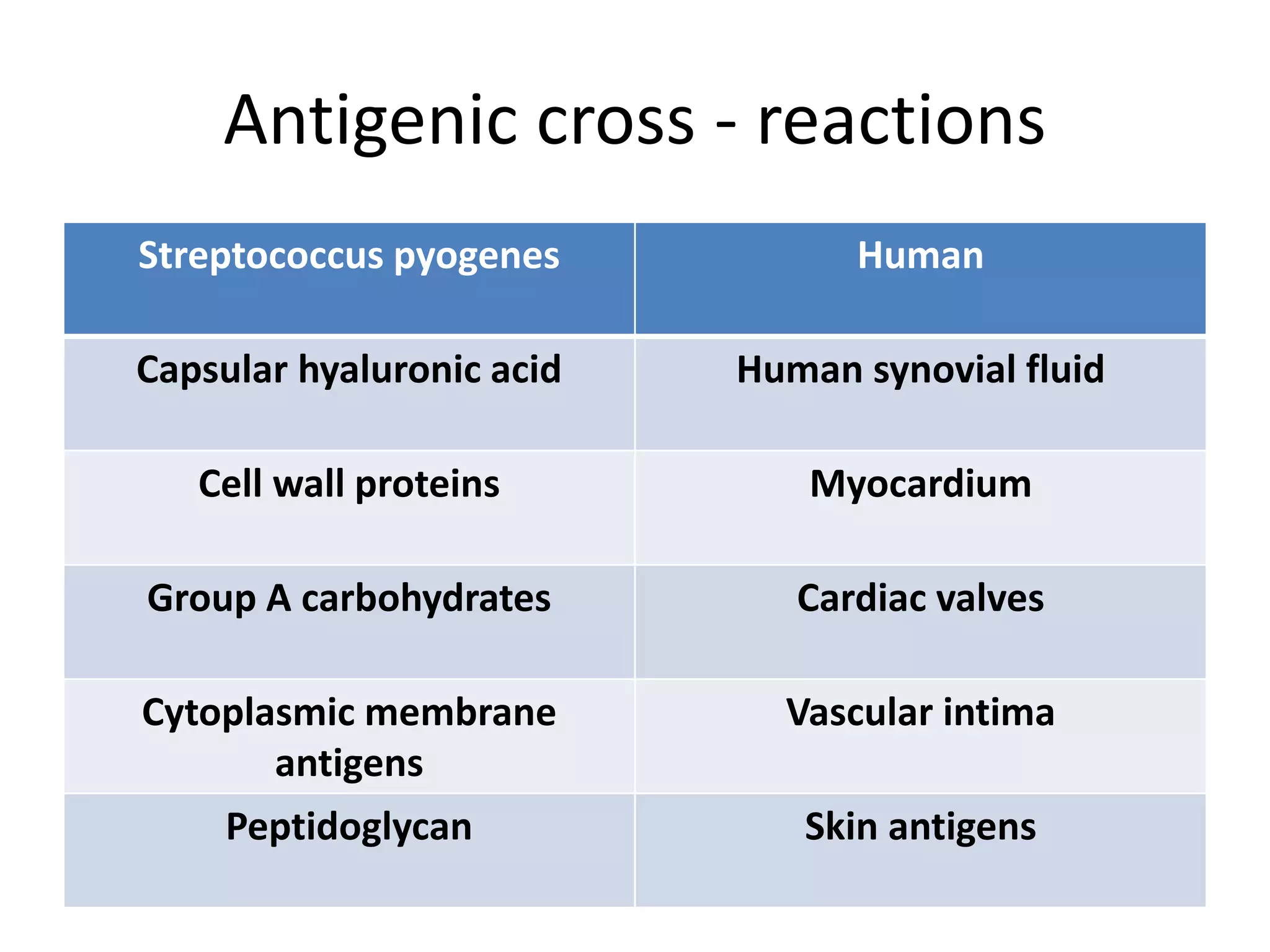 Antigenic cross - reactions

| Streptococcus pyogenes | Human |
|---|---|
| Capsular hyaluronic acid | Human synovial fluid |
| Cell wall proteins | Myocardium |
| Group A carbohydrates | Cardiac valves |
| Cytoplasmic membrane antigens | Vascular intima |
| Peptidoglycan | Skin antigens |